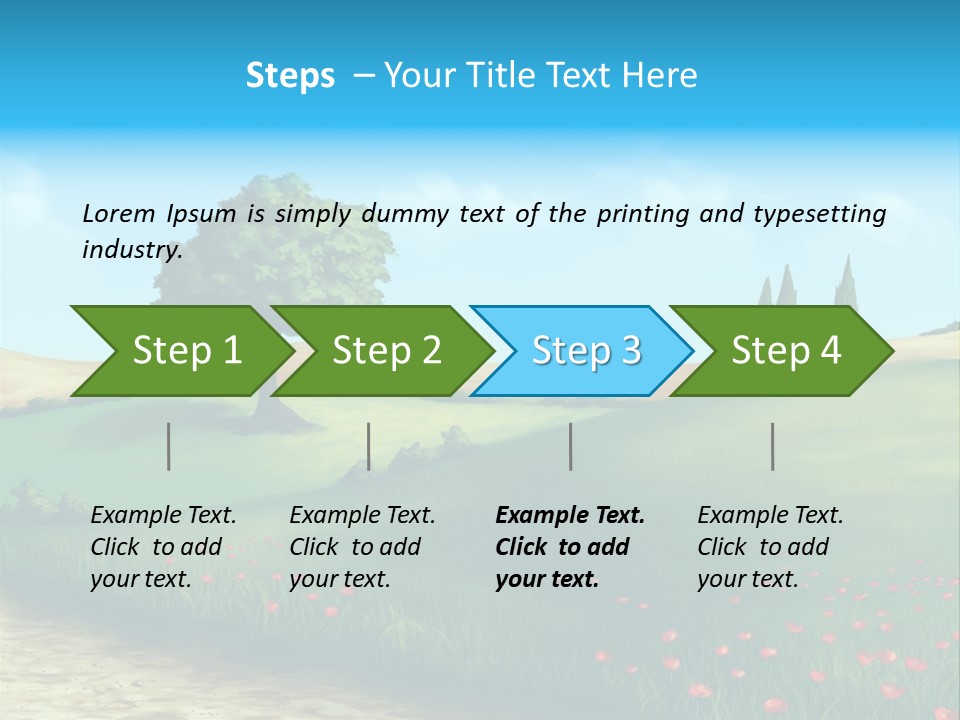 Steps – Your Title Text Here

Lorem Ipsum is simply dummy text of the printing and typesetting industry.

Step 1

Step 2

Step 3

Step 4

Example Text. Click to add your text.

Example Text. Click to add your text.

Example Text. Click to add your text.

Example Text. Click to add your text.